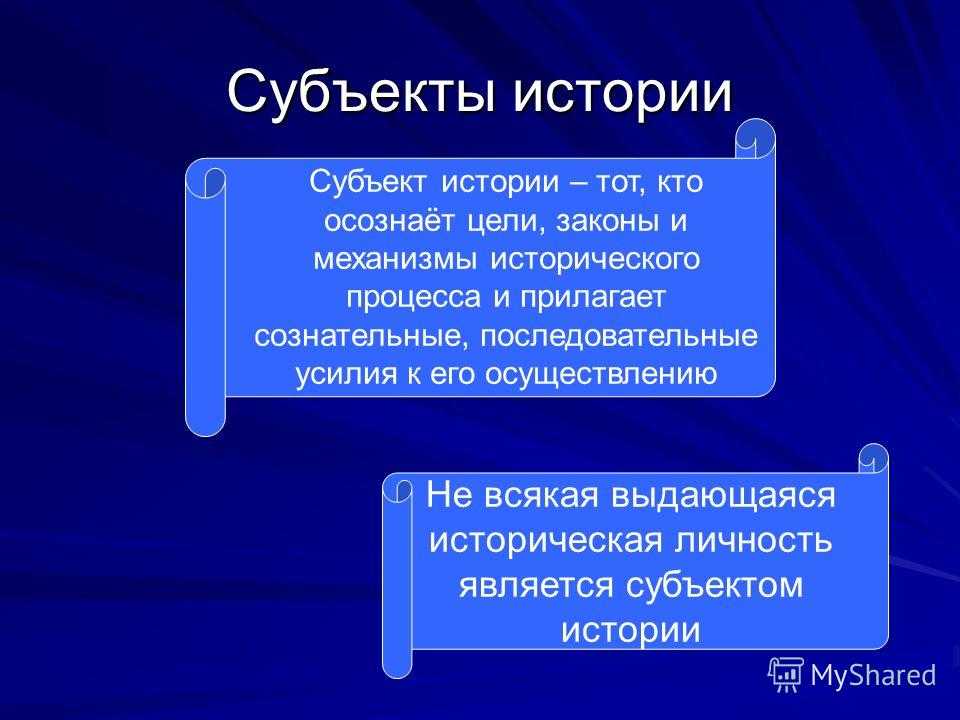 Субъекты истории

Субъект истории – тот, кто осознаёт цели, законы и механизмы исторического процесса и прилагает сознательные, последовательные усилия к его осуществлению

Не всякая выдающаяся историческая личность является субъектом истории

MyShared